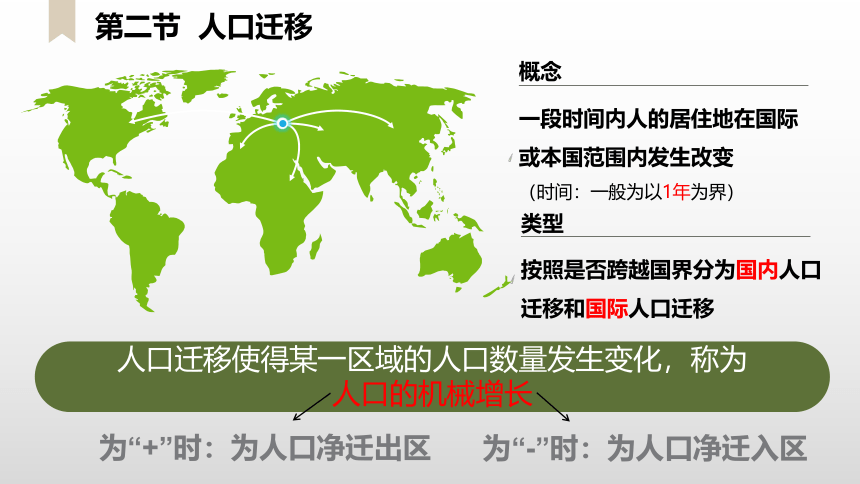 第二节 人口迁移

概念

一段时间内人的居住地在国际或本国范围内发生改变

（时间：一般为以1年为界）

类型

按照是否跨越国界分为国内人口迁移和国际人口迁移

人口迁移使得某一区域的人口数量发生变化，称为人口的机械增长

为“+”时：为人口净迁出区

为“-”时：为人口净迁入区